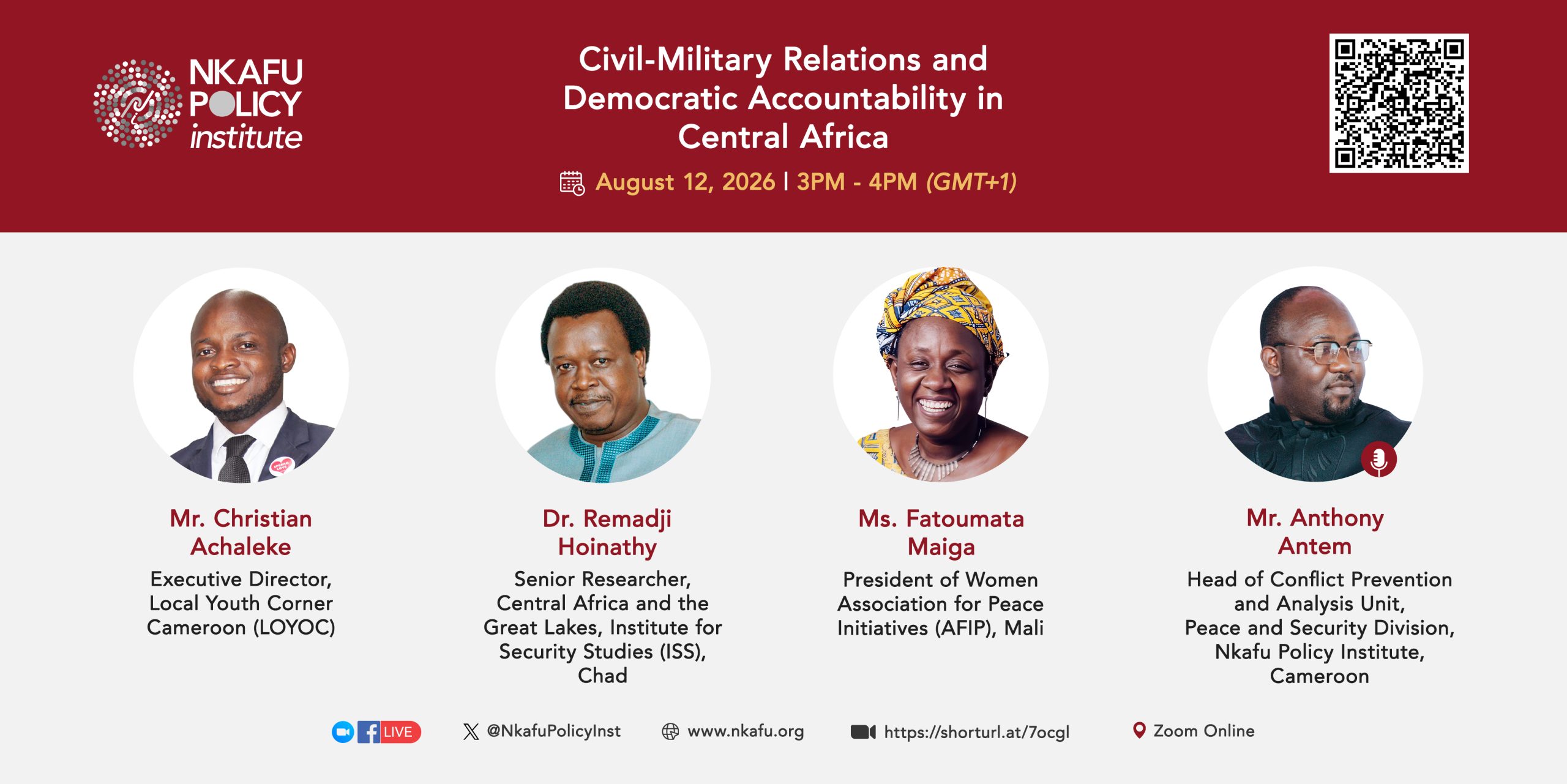 NKAFU POLICY institute

Civil-Military Relations and Democratic Accountability in Central Africa

August 12, 2026 | 3PM - 4PM (GMT+1)

Mr. Christian Achaleke
Executive Director, Local Youth Corner Cameroon (LOYOC)

Dr. Remadji Hoinathy
Senior Researcher, Central Africa and the Great Lakes, Institute for Security Studies (ISS), Chad

Ms. Fatoumata Maiga
President of Women Association for Peace Initiatives (AFIP), Mali

Mr. Anthony Antem
Head of Conflict Prevention and Analysis Unit, Peace and Security Division, Nkafu Policy Institute, Cameroon

LIVE @NkafuPolicyInst www.nkafu.org https://shorturl.at/7ocgl Zoom Online